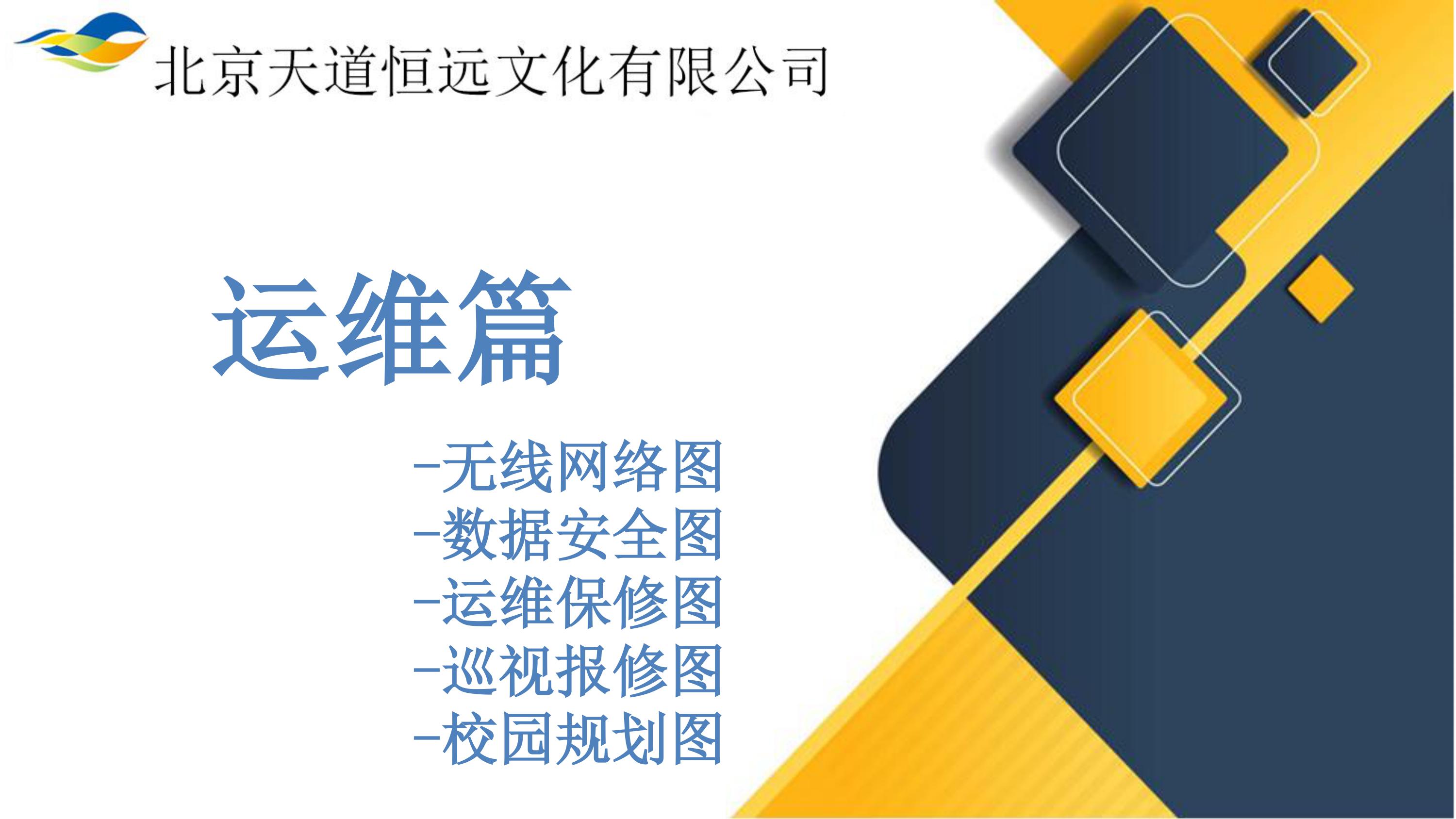 北京天道恒远文化有限公司

运维篇

-无线网络图
-数据安全图
-运维保修图
-巡视报修图
-校园规划图